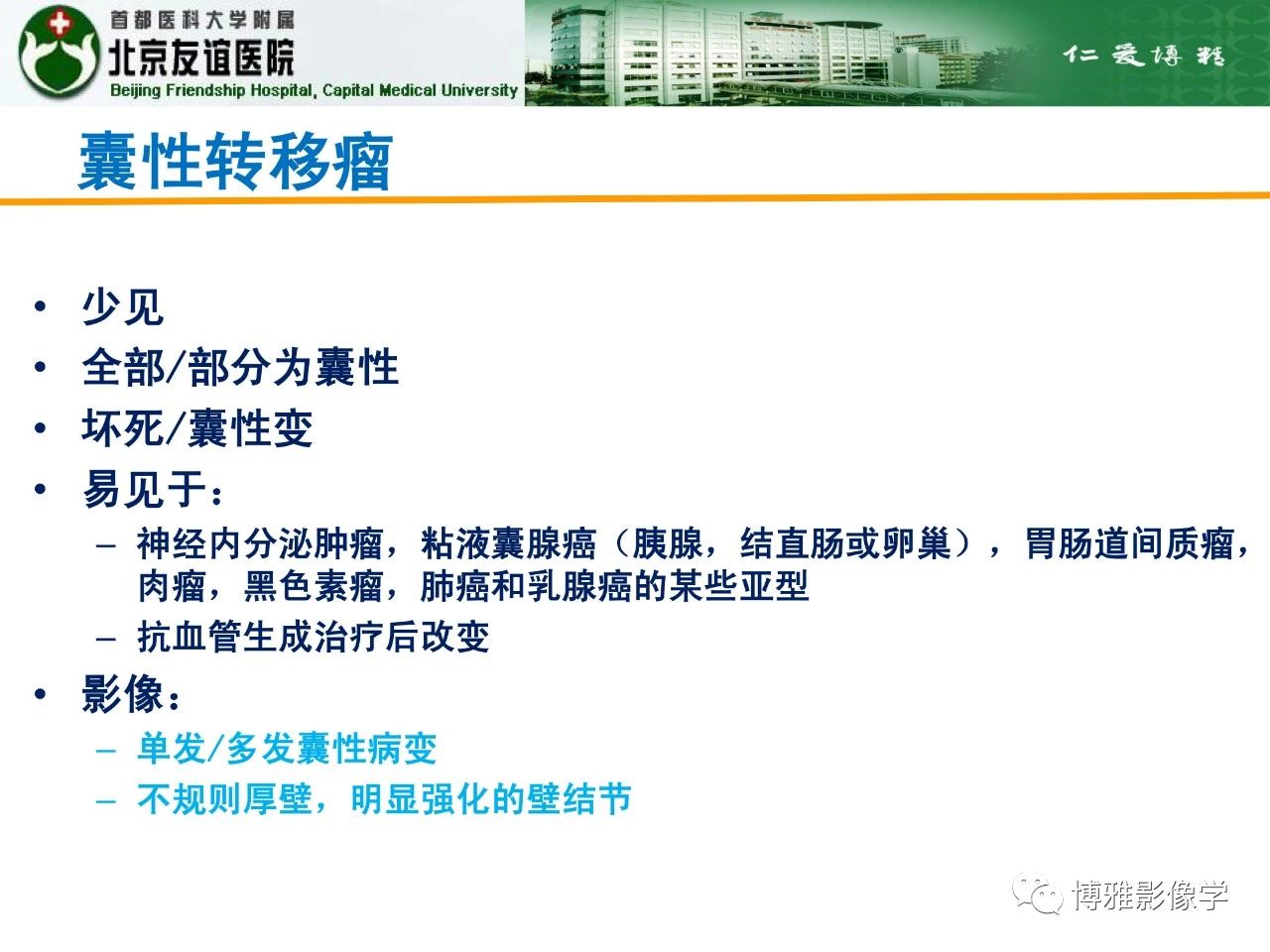 首都医科大学附属
北京友谊医院
Beijing Friendship Hospital, Capital Medical University

仁爱博精

囊性转移瘤

• 少见
• 全部/部分为囊性
• 坏死/囊性变
• 易见于：
– 神经内分泌肿瘤，粘液囊腺癌（胰腺，结直肠或卵巢），胃肠道间质瘤，肉瘤，黑色素瘤，肺癌和乳腺癌的某些亚型
– 抗血管生成治疗后改变
• 影像：
– 单发/多发囊性病变
– 不规则厚壁，明显强化的壁结节

博雅影像学